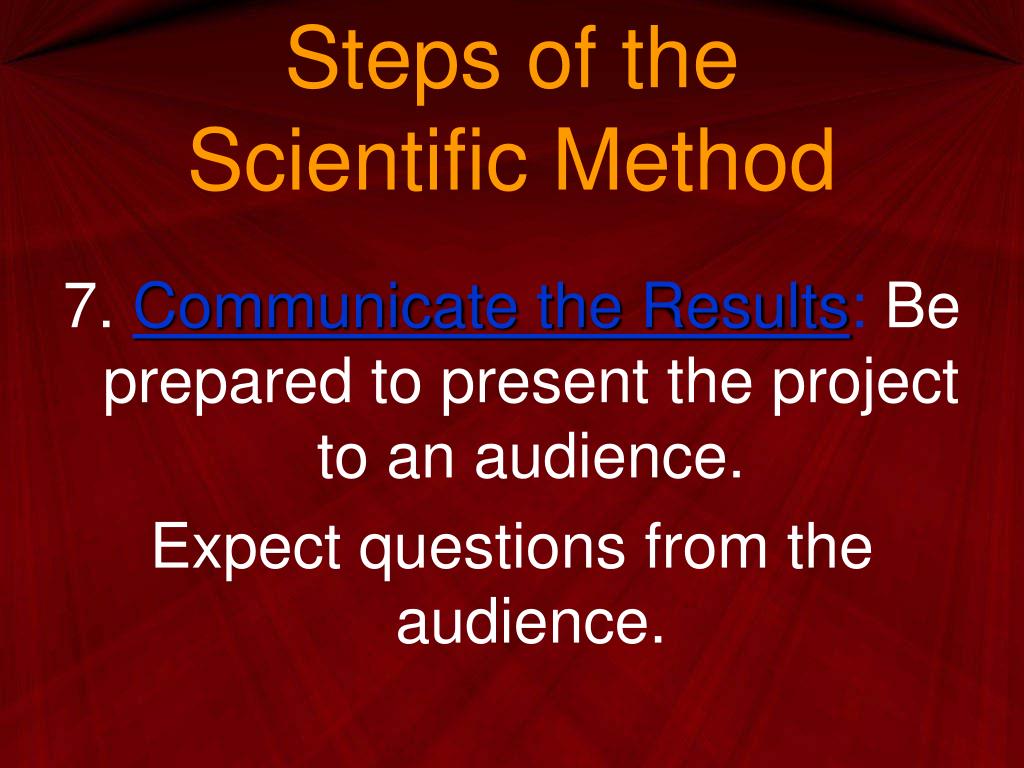 Steps of the Scientific Method

7. Communicate the Results: Be prepared to present the project to an audience.

Expect questions from the audience.